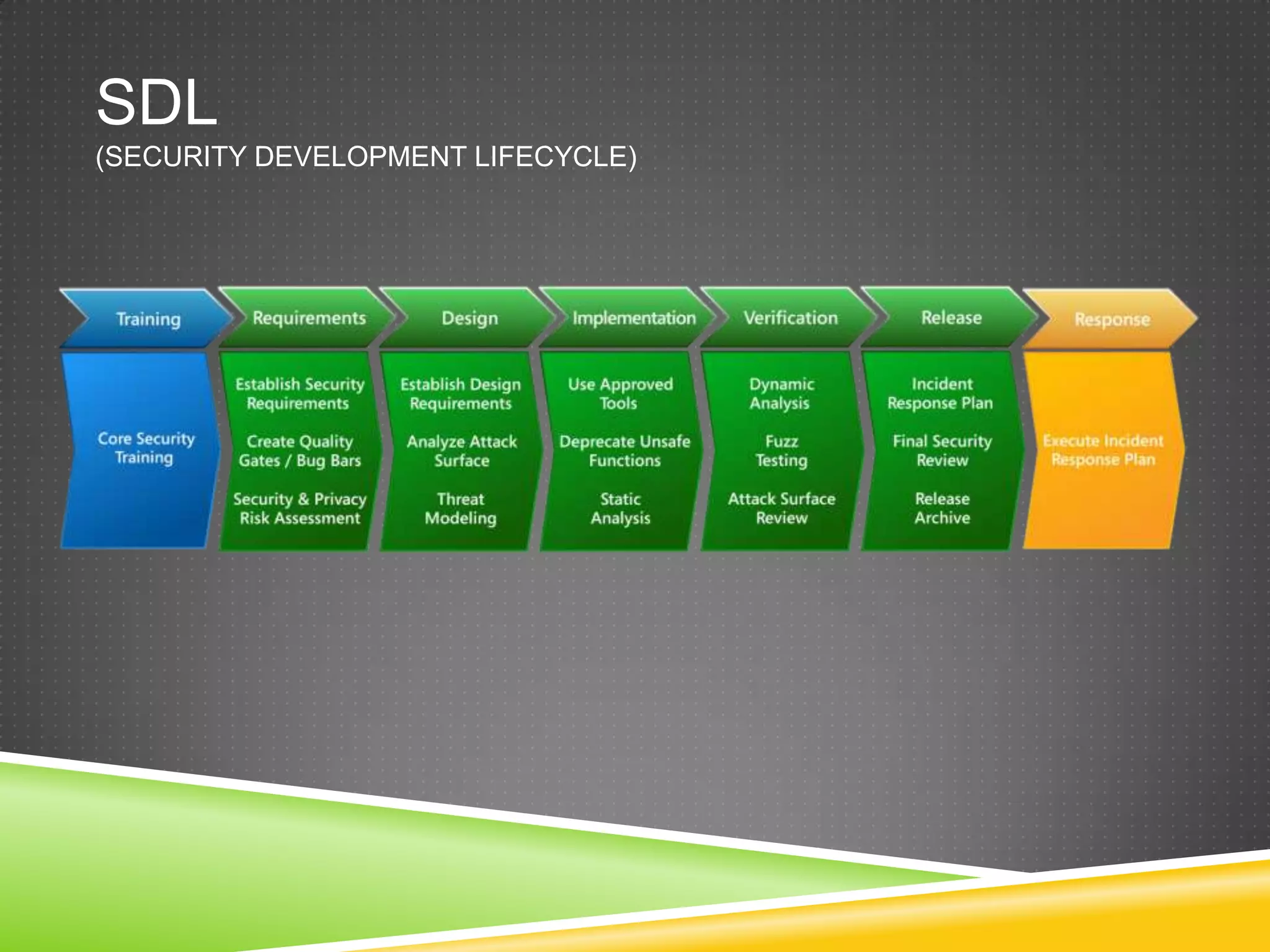 SDL
(SECURITY DEVELOPMENT LIFECYCLE)

Training
Core Security Training

Requirements
Establish Security Requirements
Create Quality Gates / Bug Bars
Security & Privacy Risk Assessment

Design
Establish Design Requirements
Analyze Attack Surface
Threat Modeling

Implementation
Use Approved Tools
Deprecate Unsafe Functions
Static Analysis

Verification
Dynamic Analysis
Fuzz Testing
Attack Surface Review

Release
Incident Response Plan
Final Security Review
Release Archive

Response
Execute Incident Response Plan